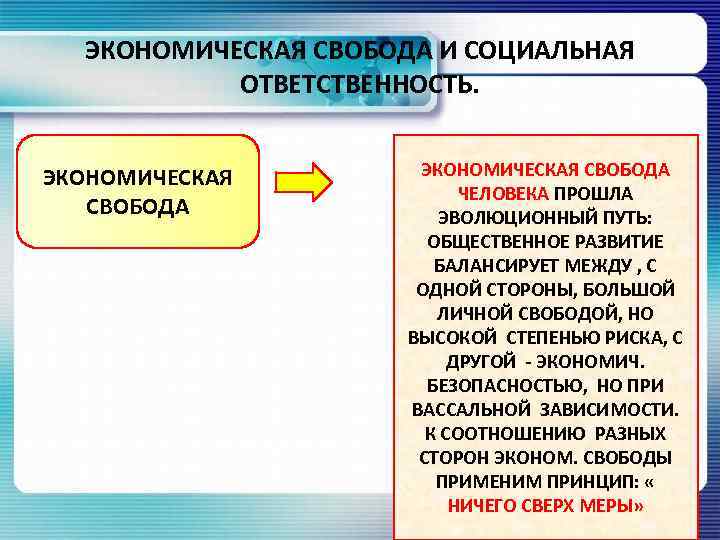 ЭКОНОМИЧЕСКАЯ СВОБОДА И СОЦИАЛЬНАЯ ОТВЕТСТВЕННОСТЬ.

ЭКОНОМИЧЕСКАЯ СВОБОДА

ЭКОНОМИЧЕСКАЯ СВОБОДА ЧЕЛОВЕКА ПРОШЛА ЭВОЛЮЦИОННЫЙ ПУТЬ: ОБЩЕСТВЕННОЕ РАЗВИТИЕ БАЛАНСИРУЕТ МЕЖДУ , С ОДНОЙ СТОРОНЫ, БОЛЬШОЙ ЛИЧНОЙ СВОБОДОЙ, НО ВЫСОКОЙ СТЕПЕНЬЮ РИСКА, С ДРУГОЙ - ЭКОНОМИЧ. БЕЗОПАСНОСТЬЮ, НО ПРИ ВАССАЛЬНОЙ ЗАВИСИМОСТИ. К СООТНОШЕНИЮ РАЗНЫХ СТОРОН ЭКОНОМ. СВОБОДЫ ПРИМЕНИМ ПРИНЦИП: « НИЧЕГО СВЕРХ МЕРЫ»